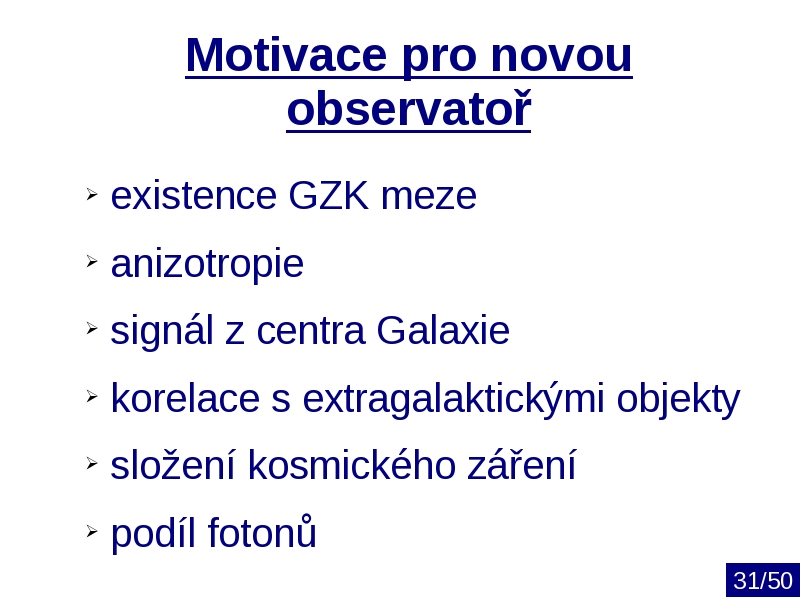 Motivace pro novou observatoř

➢ existence GZK meze

➢ anizotropie

➢ signál z centra Galaxie

➢ korelace s extragalaktickými objekty

➢ složení kosmického záření

➢ podíl fotonů

31/50